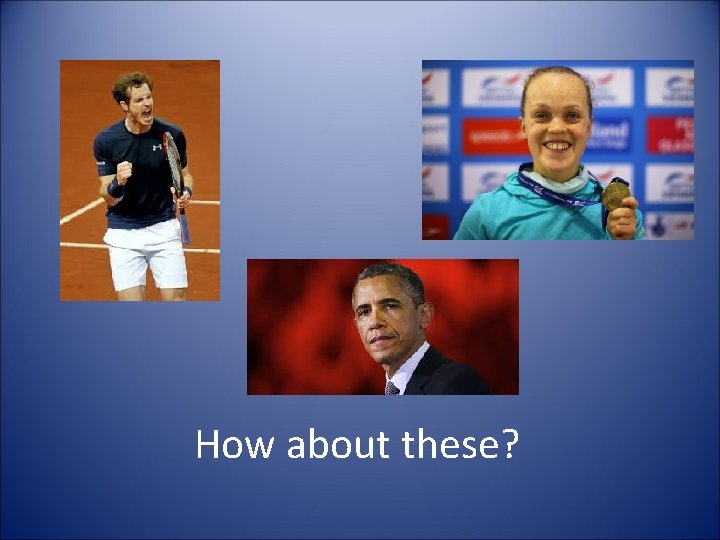 How about these?